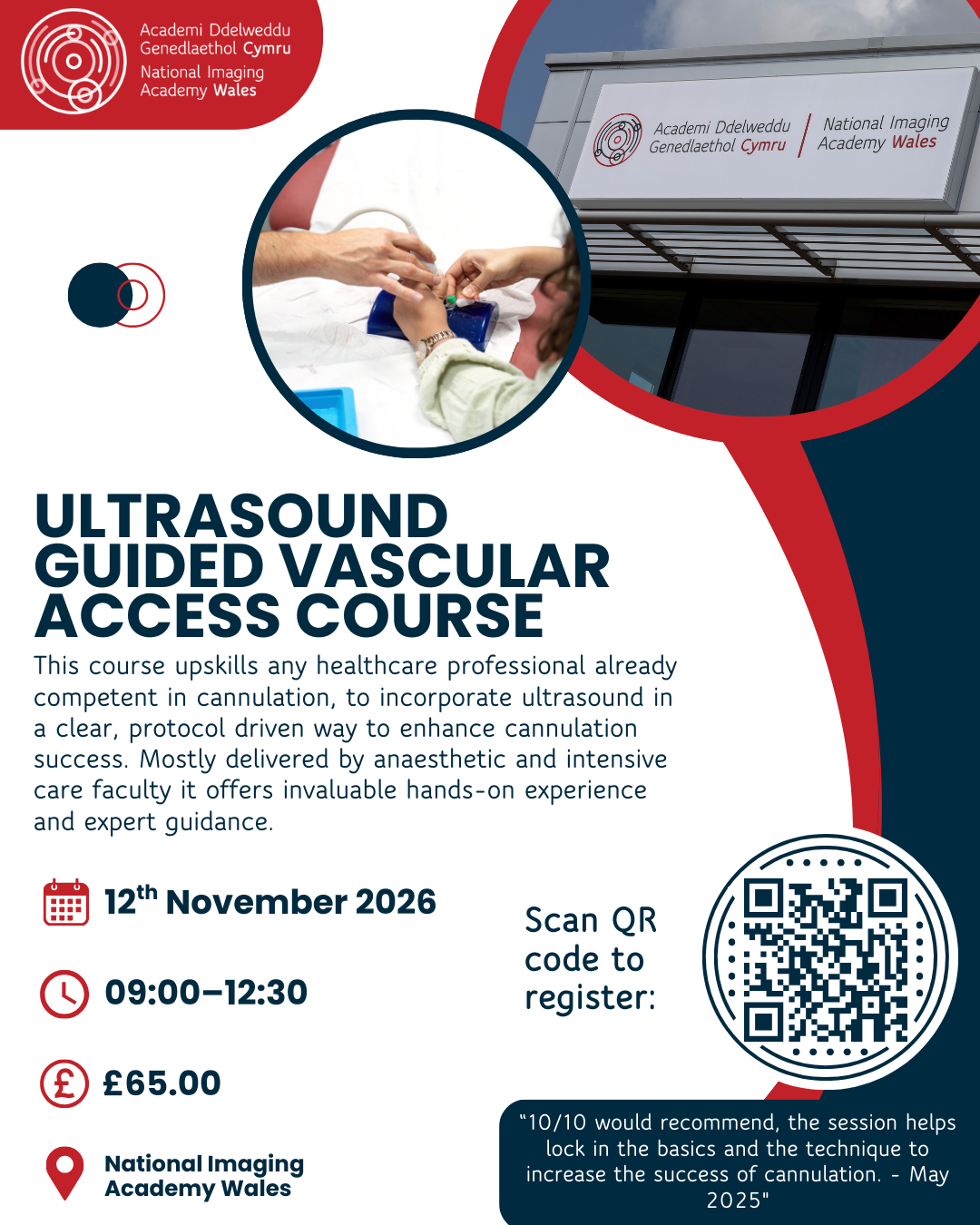 Academi Ddelweddu Genedlaethol Cymru
National Imaging Academy Wales

Academi Ddelweddu Genedlaethol Cymru | National Imaging Academy Wales

ULTRASOUND GUIDED VASCULAR ACCESS COURSE

This course upskills any healthcare professional already competent in cannulation, to incorporate ultrasound in a clear, protocol driven way to enhance cannulation success. Mostly delivered by anaesthetic and intensive care faculty it offers invaluable hands-on experience and expert guidance.

12$^{th}$ November 2026

09:00–12:30

£65.00

National Imaging Academy Wales

Scan QR code to register:

“10/10 would recommend, the session helps lock in the basics and the technique to increase the success of cannulation. - May 2025"